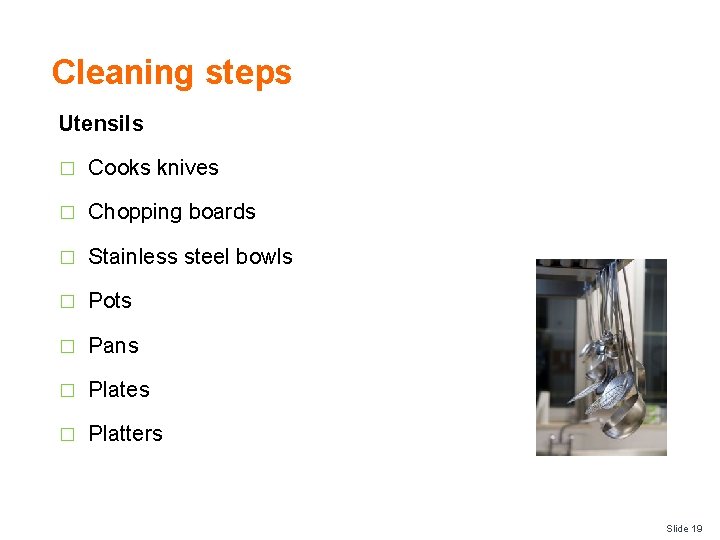 Cleaning steps

Utensils

□ Cooks knives

□ Chopping boards

□ Stainless steel bowls

□ Pots

□ Pans

□ Plates

□ Platters

Slide 19